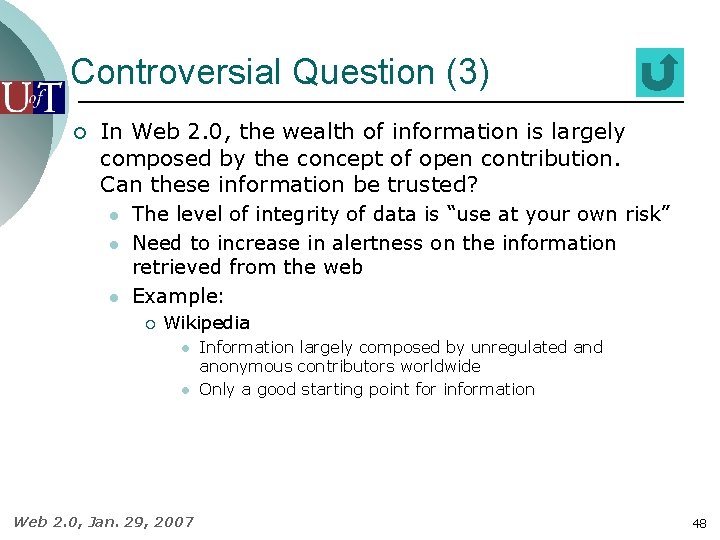 UofT

Controversial Question (3)

In Web 2.0, the wealth of information is largely composed by the concept of open contribution. Can these information be trusted?

The level of integrity of data is “use at your own risk”

Need to increase in alertness on the information retrieved from the web

Example:

Wikipedia

Information largely composed by unregulated and anonymous contributors worldwide

Only a good starting point for information

Web 2.0, Jan. 29, 2007

48